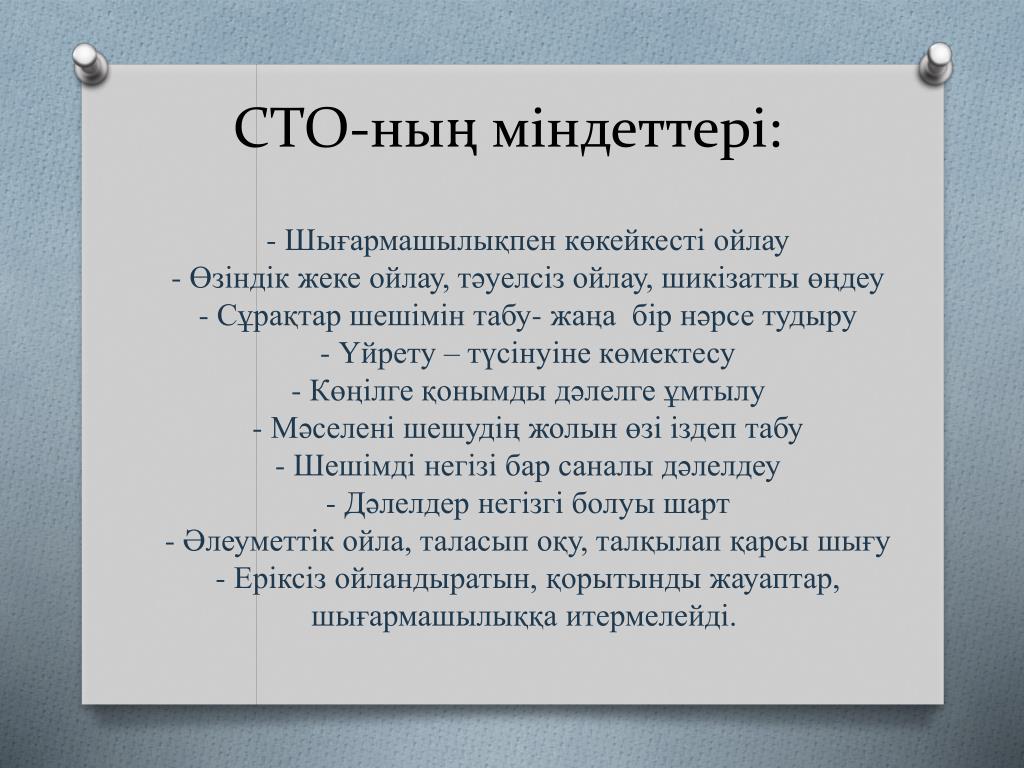 СТО-ның міндеттері:

- Шығармашылықпен көкейкесті ойлау
- Өзіндік жеке ойлау, тәуелсіз ойлау, шикізатты өңдеу
- Сұрақтар шешімін табу- жаңа бір нәрсе тудыру
- Үйрету – түсінуіне көмектесу
- Көңілге қонымды дәлелге ұмтылу
- Мәселені шешудің жолын өзі іздеп табу
- Шешімді негізі бар саналы дәлелдеу
- Дәлелдер негізгі болуы шарт
- Әлеуметтік ойла, таласып оқу, талқылап қарсы шығу
- Еріксіз ойландыратын, қорытынды жауаптар, шығармашылыққа итермелейді.